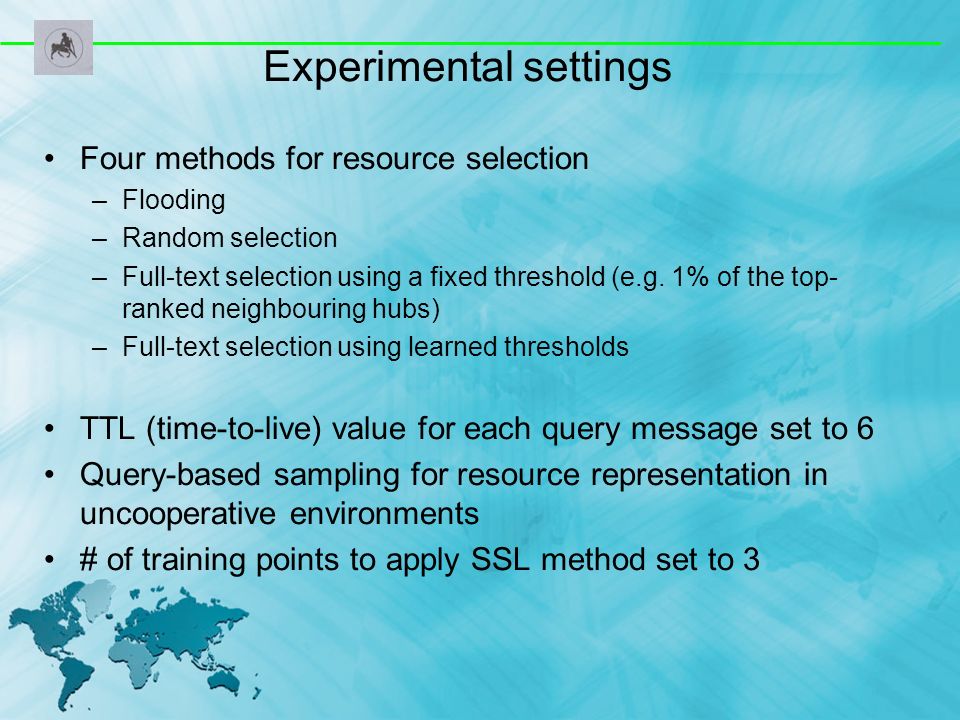 Experimental settings

• Four methods for resource selection
– Flooding
– Random selection
– Full-text selection using a fixed threshold (e.g. 1% of the top-ranked neighbouring hubs)
– Full-text selection using learned thresholds

• TTL (time-to-live) value for each query message set to 6
• Query-based sampling for resource representation in uncooperative environments
• # of training points to apply SSL method set to 3